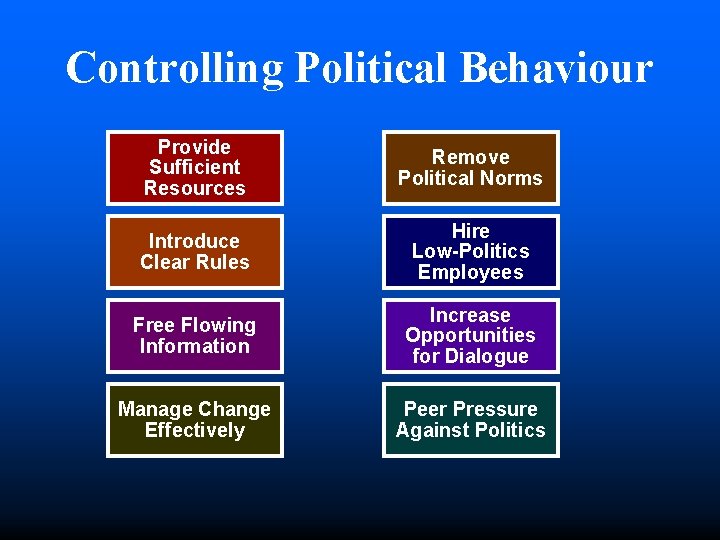 Controlling Political Behaviour

Provide Sufficient Resources

Introduce Clear Rules

Free Flowing Information

Manage Change Effectively

Remove Political Norms

Hire Low-Politics Employees

Increase Opportunities for Dialogue

Peer Pressure Against Politics